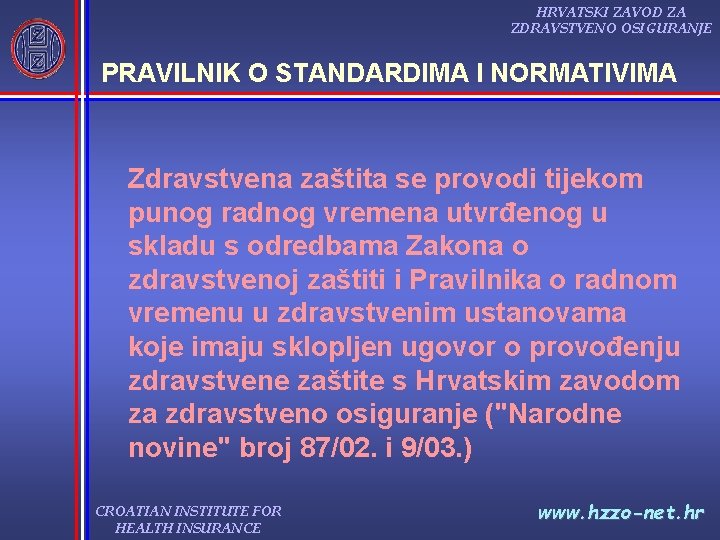 HRVATSKI ZAVOD ZA ZDRAVSTVENO OSIGURANJE

PRAVILNIK O STANDARDIMA I NORMATIVIMA

Zdravstvena zaštita se provodi tijekom punog radnog vremena utvrđenog u skladu s odredbama Zakona o zdravstvenoj zaštiti i Pravilnika o radnom vremenu u zdravstvenim ustanovama koje imaju sklopljen ugovor o provođenju zdravstvene zaštite s Hrvatskim zavodom za zdravstveno osiguranje ("Narodne novine" broj 87/02. i 9/03.)

CROATIAN INSTITUTE FOR HEALTH INSURANCE

www.hzzo-net.hr